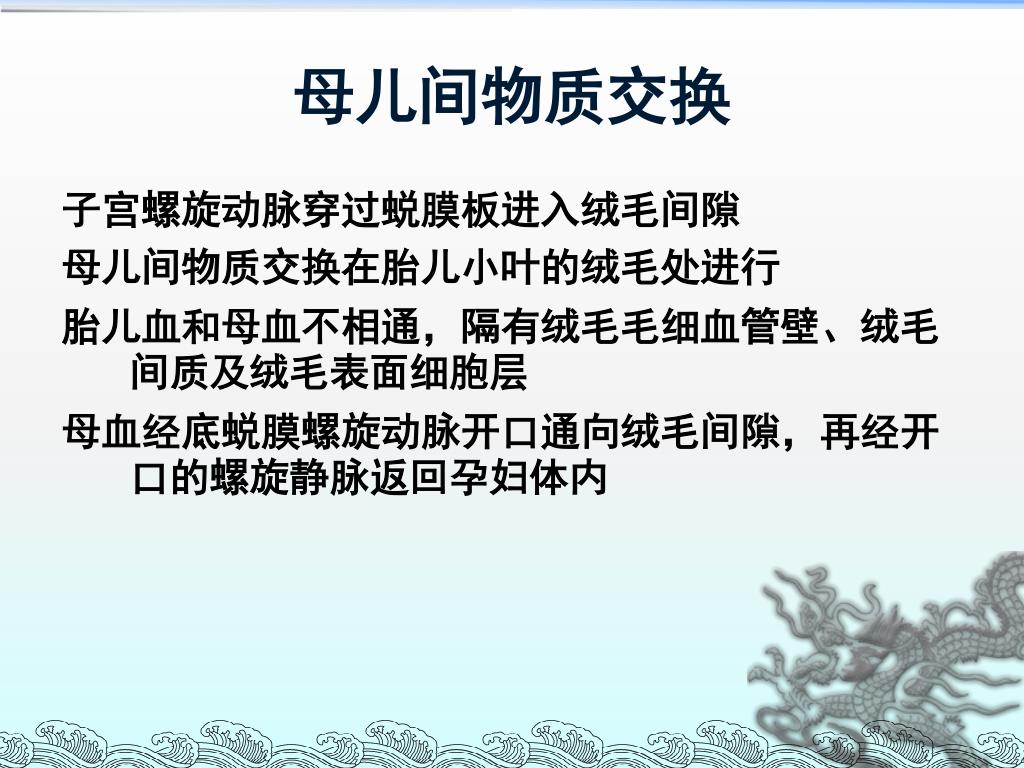 母儿间物质交换

子宫螺旋动脉穿过蜕膜板进入绒毛间隙

母儿间物质交换在胎儿小叶的绒毛处进行

胎儿血和母血不相通，隔有绒毛毛细血管壁、绒毛间质及绒毛表面细胞层

母血经底蜕膜螺旋动脉开口通向绒毛间隙，再经开口的螺旋静脉返回孕妇体内